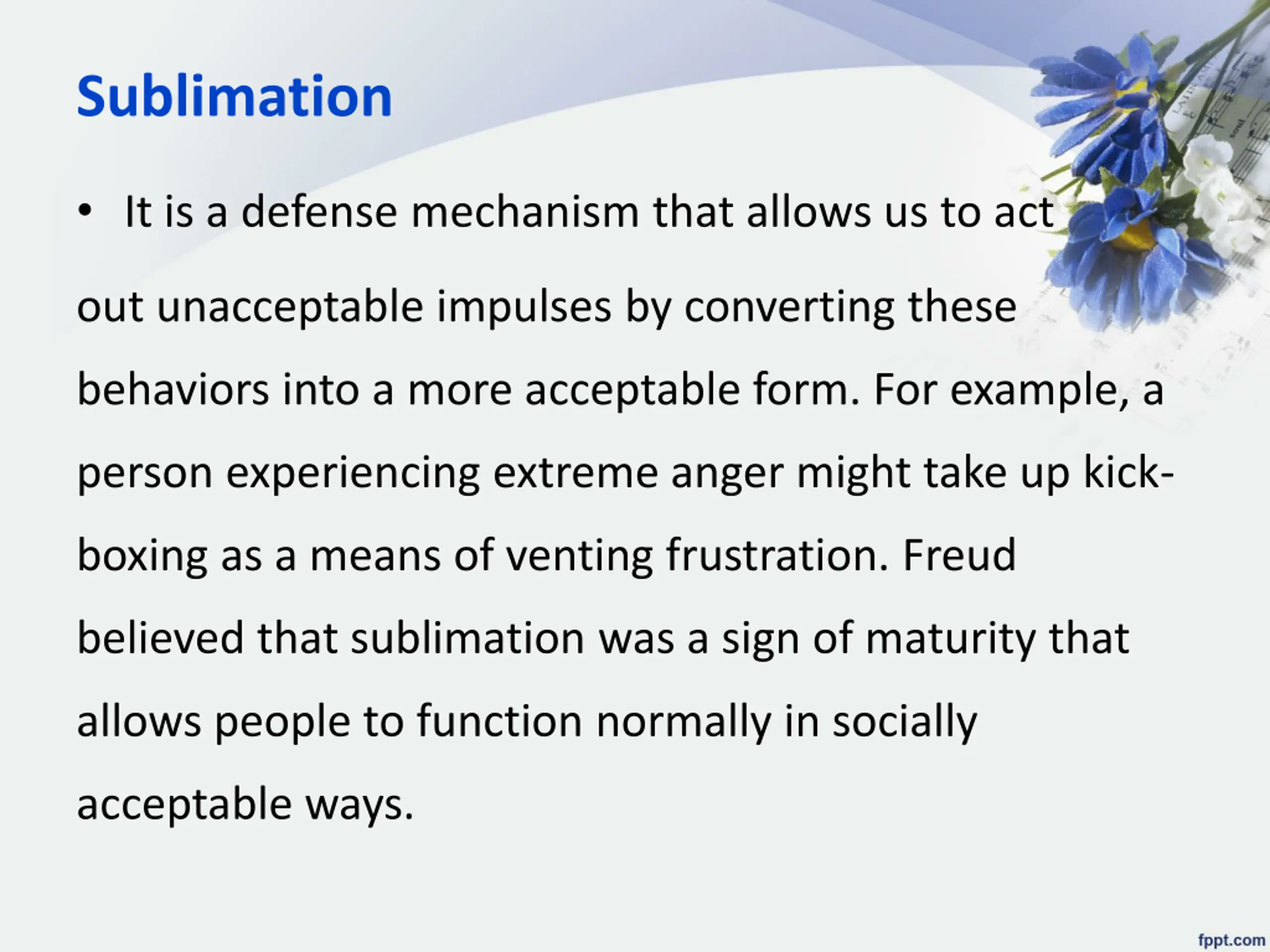 Sublimation

• It is a defense mechanism that allows us to act out unacceptable impulses by converting these behaviors into a more acceptable form. For example, a person experiencing extreme anger might take up kick-boxing as a means of venting frustration. Freud believed that sublimation was a sign of maturity that allows people to function normally in socially acceptable ways.

fppt.com